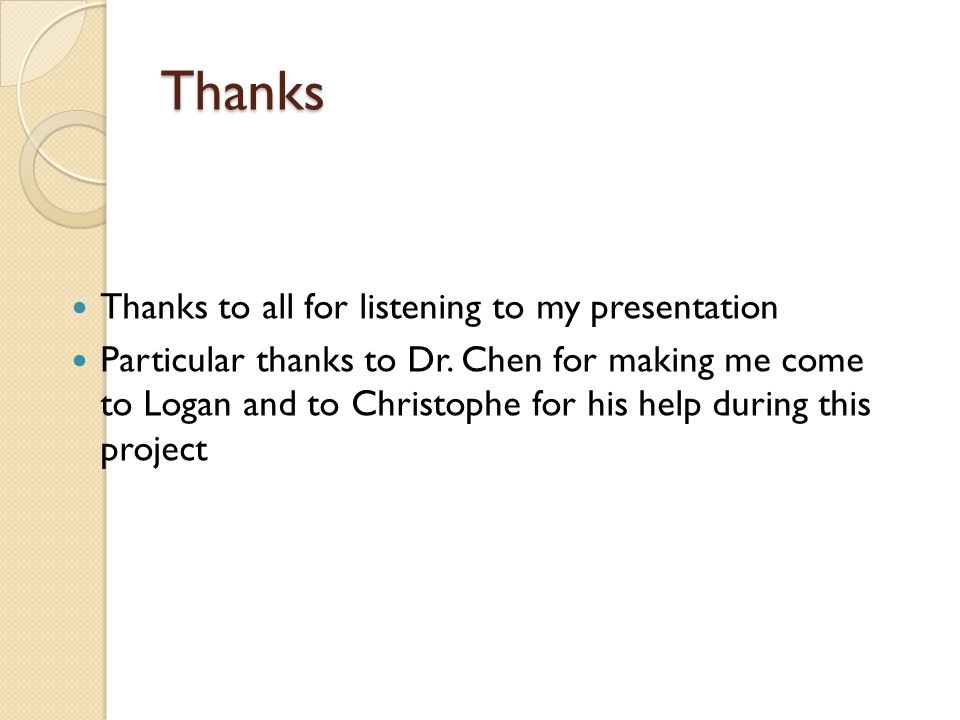 Thanks

Thanks to all for listening to my presentation

Particular thanks to Dr. Chen for making me come to Logan and to Christophe for his help during this project